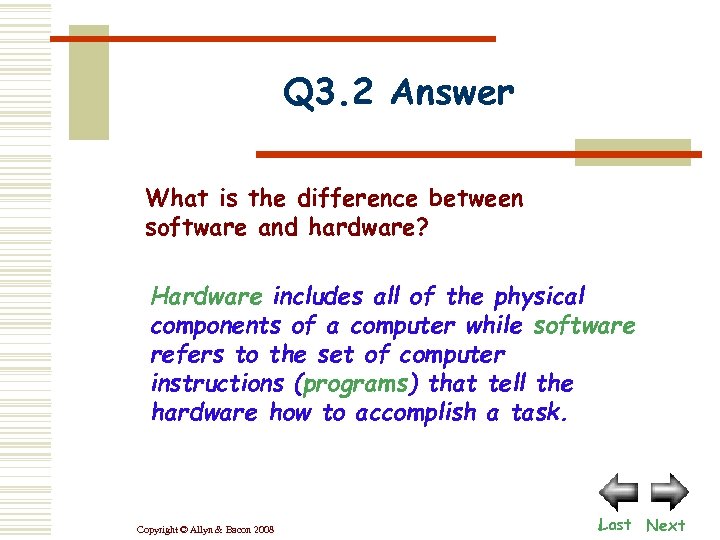 Q3.2 Answer

What is the difference between software and hardware?

Hardware includes all of the physical components of a computer while software refers to the set of computer instructions (programs) that tell the hardware how to accomplish a task.

Copyright © Allyn & Bacon 2008

Last Next